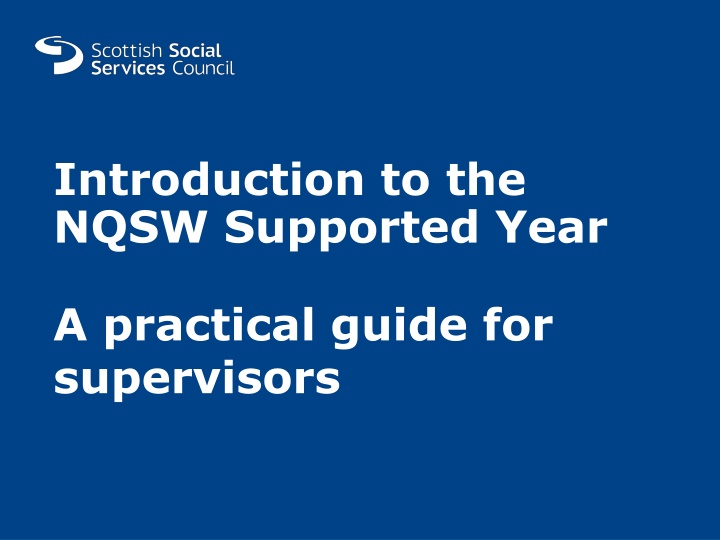 Scottish Social Services Council

Introduction to the NQSW Supported Year

A practical guide for supervisors